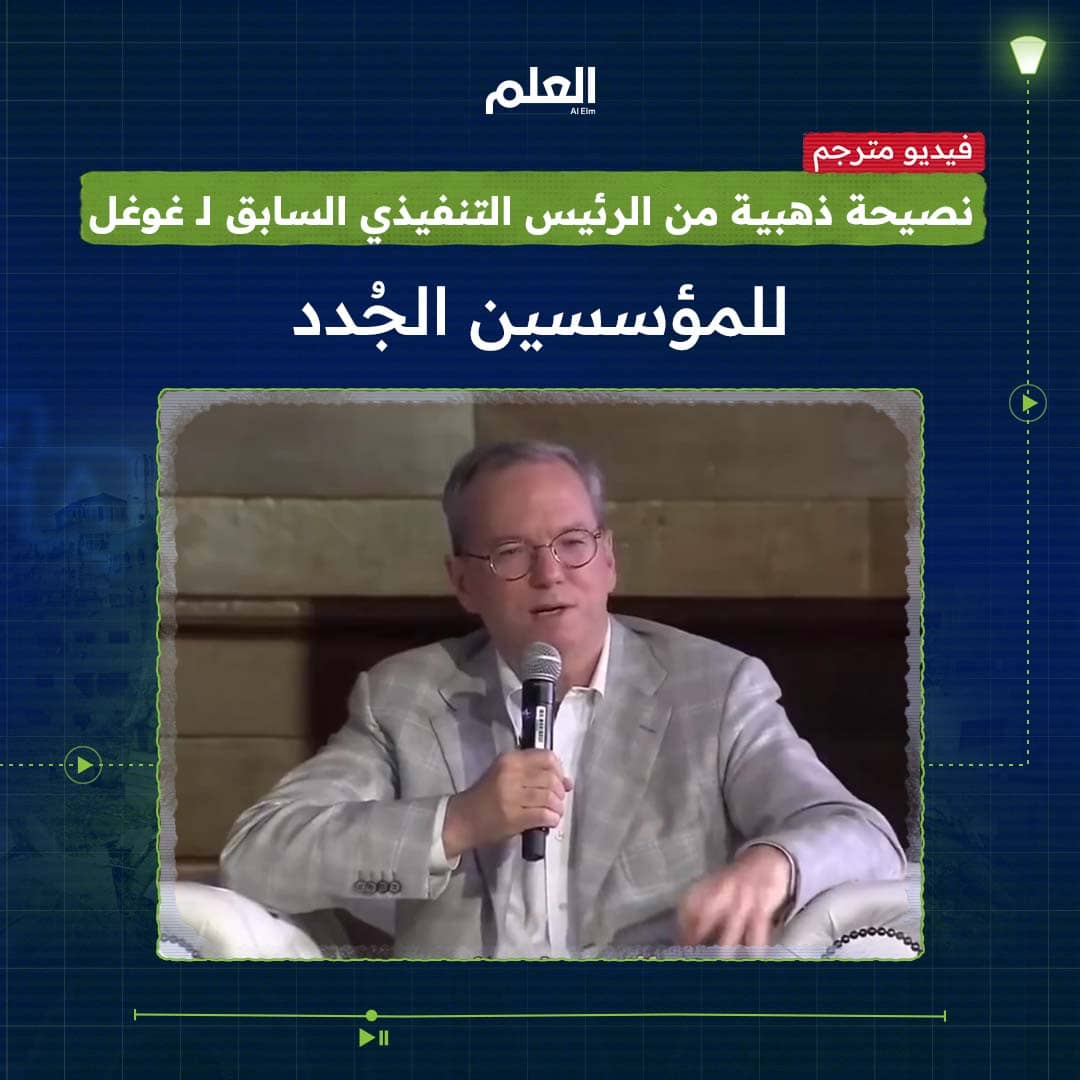 العلم
Al Elm

فيديو مترجم

نصيحة ذهبية من الرئيس التنفيذي السابق لـ غوغل

للمؤسسين الجُدد